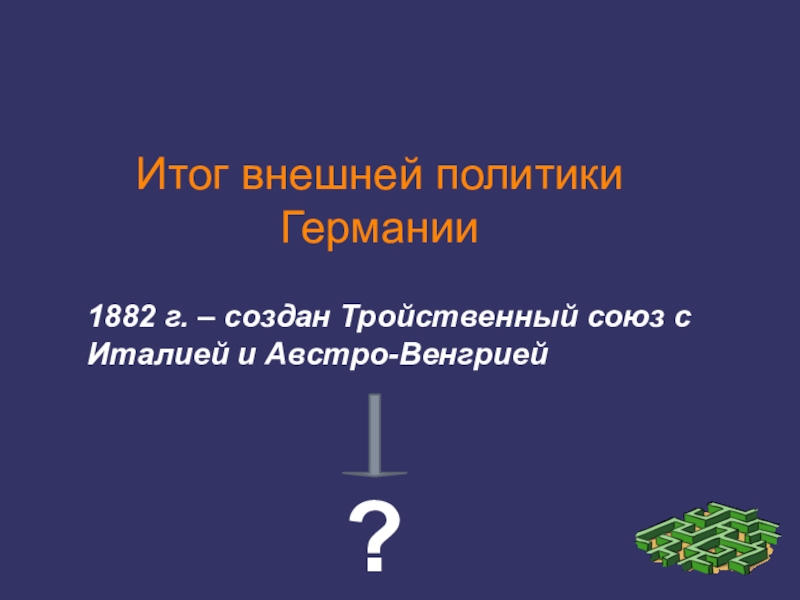 Итог внешней политики Германии

1882 г. – создан Тройственный союз с Италией и Австро-Венгрией

?